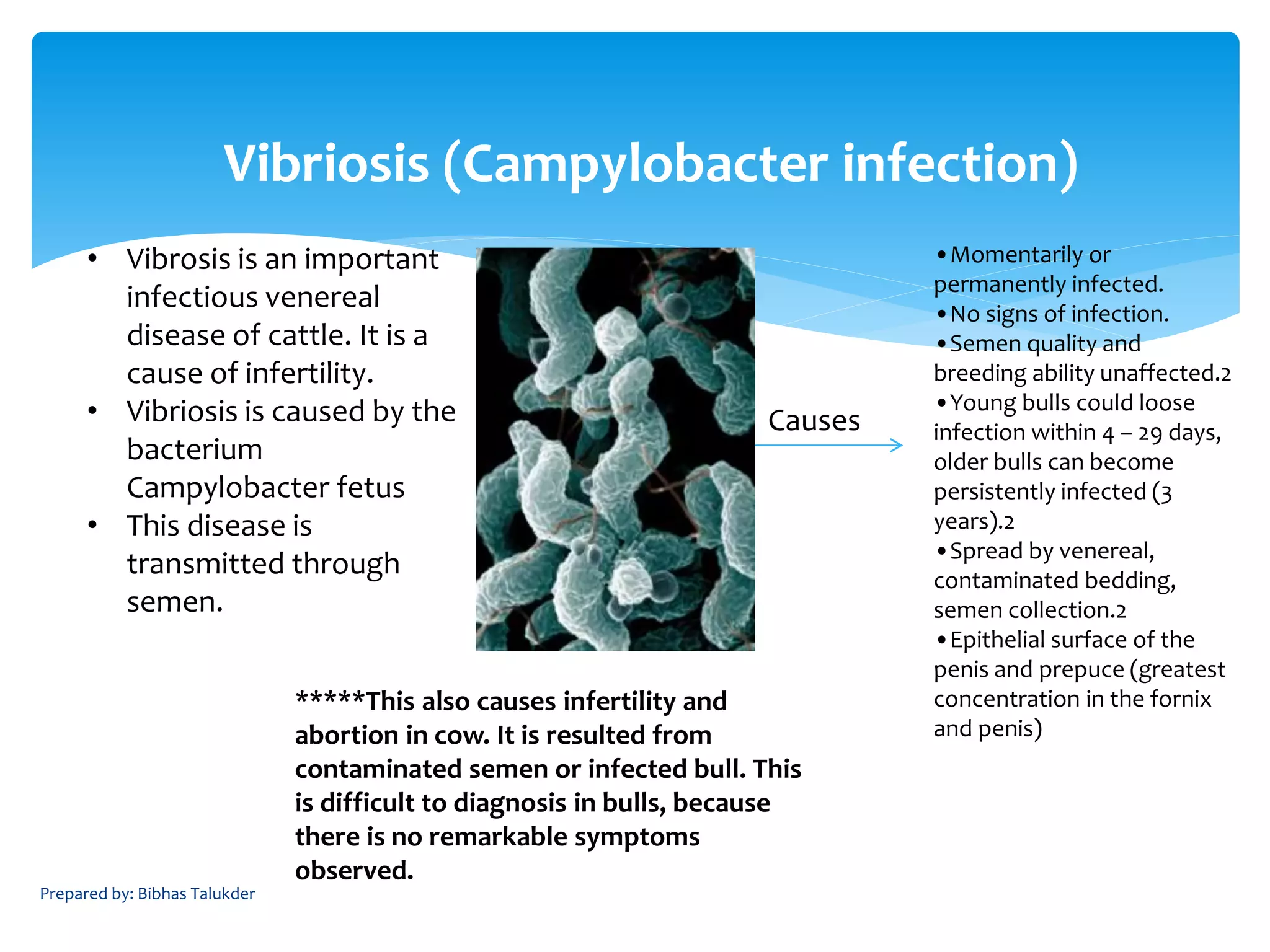 Vibriosis (Campylobacter infection)

• Vibrosis is an important infectious venereal disease of cattle. It is a cause of infertility.
• Vibriosis is caused by the bacterium Campylobacter fetus
• This disease is transmitted through semen.

Causes

• Momentarily or permanently infected.
• No signs of infection.
• Semen quality and breeding ability unaffected.2
• Young bulls could loose infection within 4 – 29 days, older bulls can become persistently infected (3 years).2
• Spread by venereal, contaminated bedding, semen collection.2
• Epithelial surface of the penis and prepuce (greatest concentration in the fornix and penis)

*****This also causes infertility and abortion in cow. It is resulted from contaminated semen or infected bull. This is difficult to diagnosis in bulls, because there is no remarkable symptoms observed.

Prepared by: Bibhas Talukder